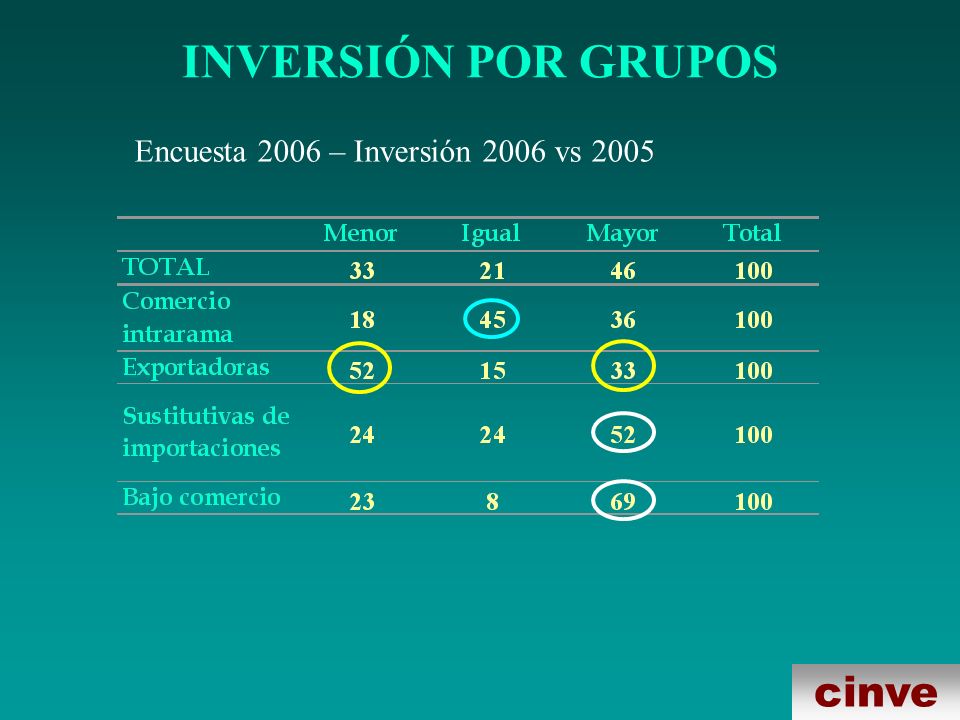 INVERSIÓN POR GRUPOS

Encuesta 2006 – Inversión 2006 vs 2005

| | Menor | Igual | Mayor | Total |
|---|---|---|---|---|
| TOTAL | 33 | 21 | 46 | 100 |
| Comercio intrarama | 18 | 45 | 36 | 100 |
| Exportadoras | 52 | 15 | 33 | 100 |
| Sustitutivas de importaciones | 24 | 24 | 52 | 100 |
| Bajo comercio | 23 | 8 | 69 | 100 |

cinve